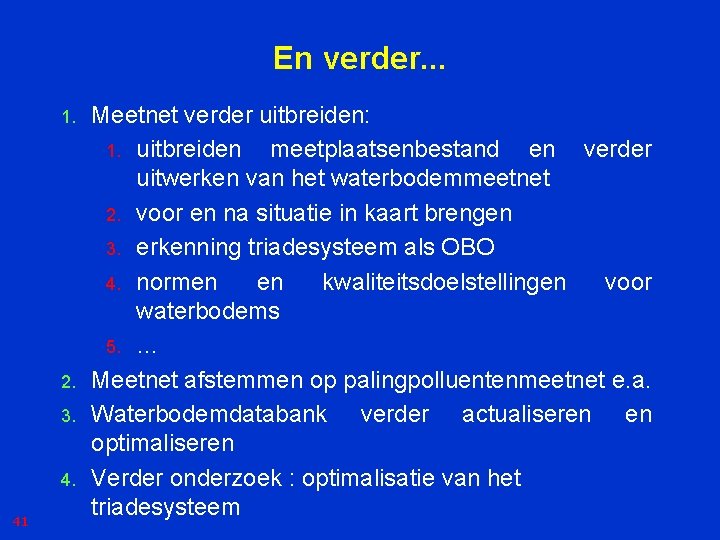 En verder...

1. Meetnet verder uitbreiden:
   1. uitbreiden meetplaatsenbestand en verder uitwerken van het waterbodemmeetnet
   2. voor en na situatie in kaart brengen
   3. erkenning triadesysteem als OBO
   4. normen en kwaliteitsdoelstellingen voor waterbodems
   5. …
2. Meetnet afstemmen op palingpolluentenmeetnet e.a.
3. Waterbodemdatabank verder actualiseren en optimaliseren
4. Verder onderzoek : optimalisatie van het triadesysteem

41